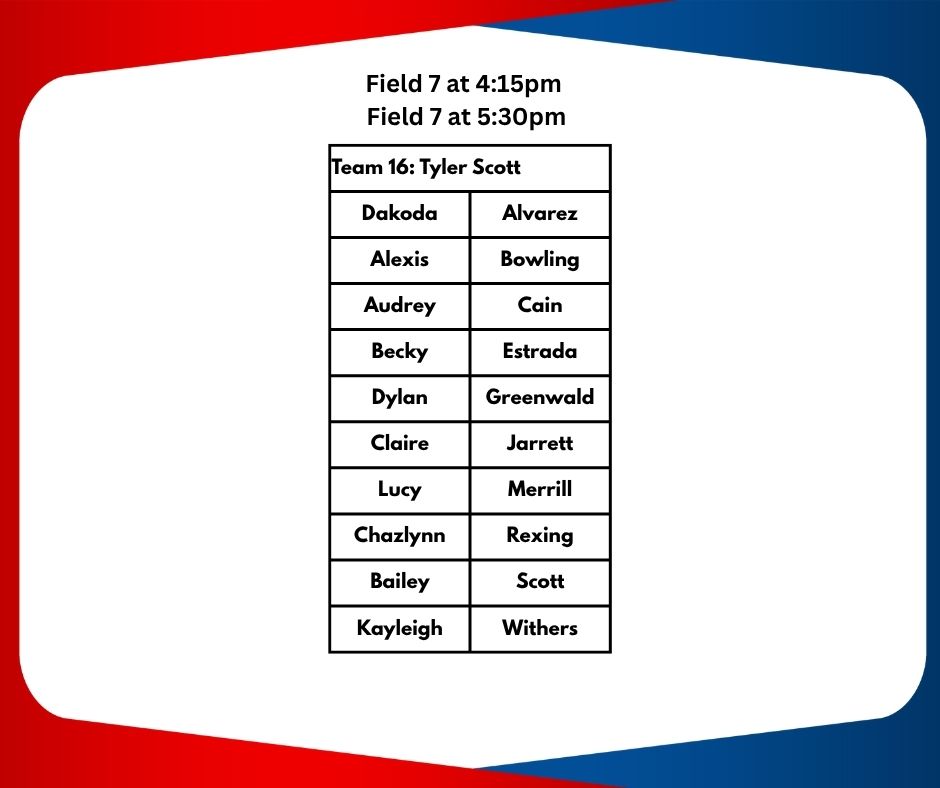 Field 7 at 4:15pm
Field 7 at 5:30pm

| Team 16: Tyler Scott | |
|---|---|
| Dakoda | Alvarez |
| Alexis | Bowling |
| Audrey | Cain |
| Becky | Estrada |
| Dylan | Greenwald |
| Claire | Jarrett |
| Lucy | Merrill |
| Chazlynn | Rexing |
| Bailey | Scott |
| Kayleigh | Withers |